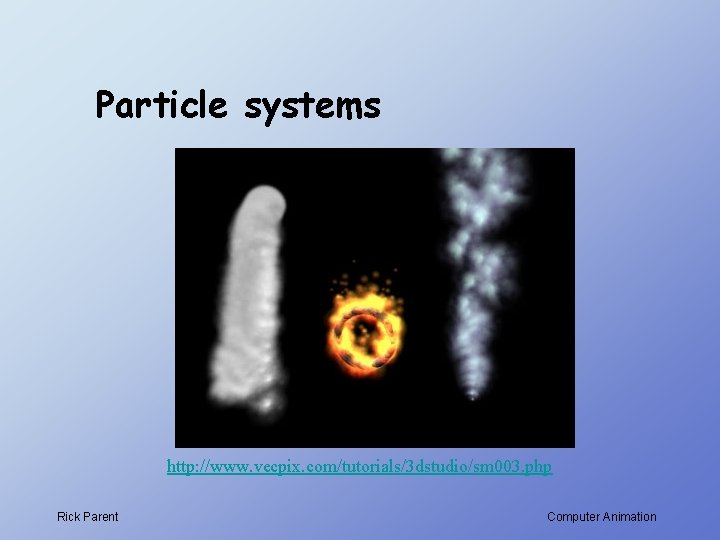 Particle systems

http://www.vecpix.com/tutorials/3dstudio/sm003.php

Rick Parent

Computer Animation